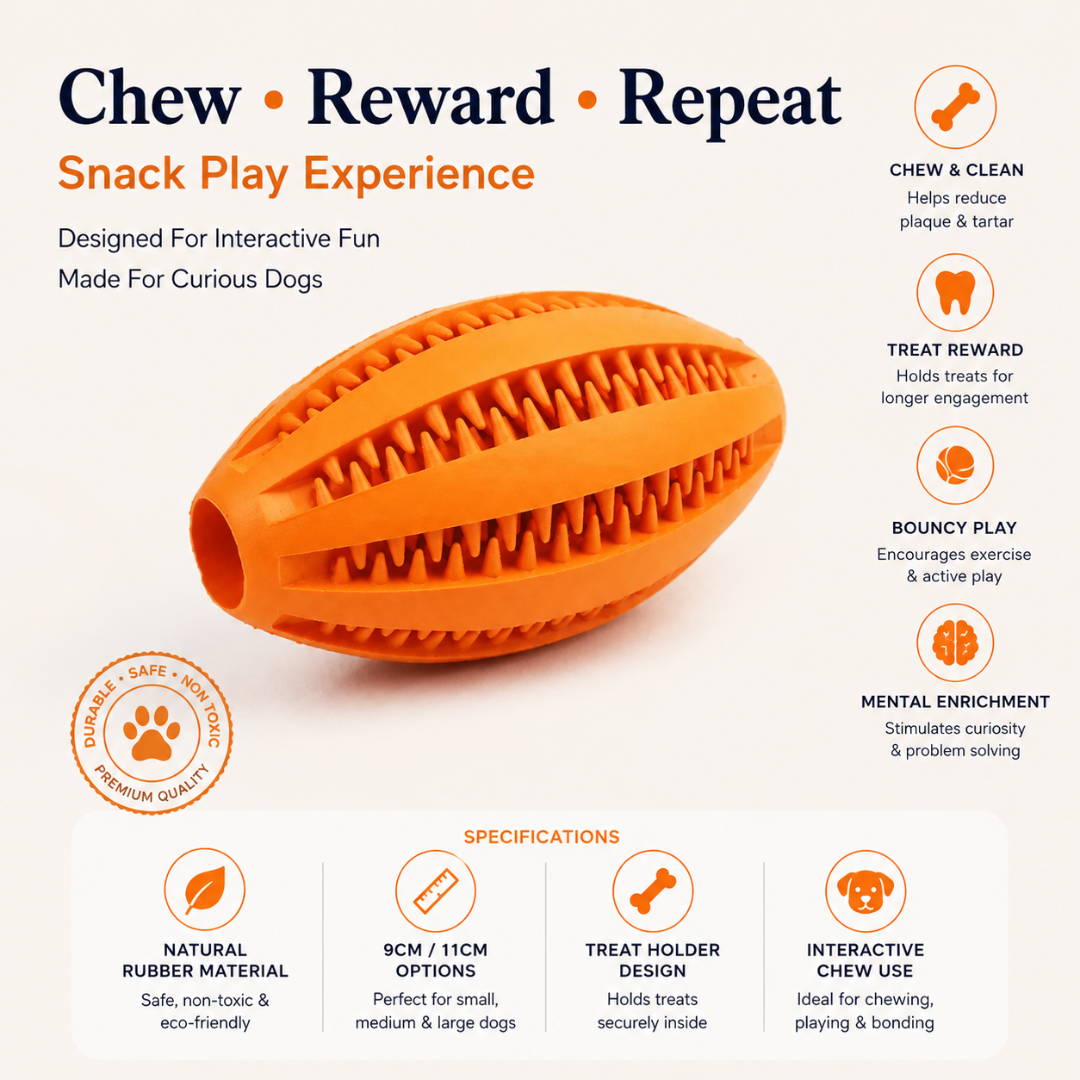 Chew • Reward • Repeat

Snack Play Experience

Designed For Interactive Fun
Made For Curious Dogs

CHEW & CLEAN
Helps reduce plaque & tartar

TREAT REWARD
Holds treats for longer engagement

BOUNCY PLAY
Encourages exercise & active play

MENTAL ENRICHMENT
Stimulates curiosity & problem solving

DURABLE • SAFE • NON TOXIC
PREMIUM QUALITY

SPECIFICATIONS

NATURAL RUBBER MATERIAL
Safe, non-toxic & eco-friendly

9CM / 11CM OPTIONS
Perfect for small, medium & large dogs

TREAT HOLDER DESIGN
Holds treats securely inside

INTERACTIVE CHEW USE
Ideal for chewing, playing & bonding